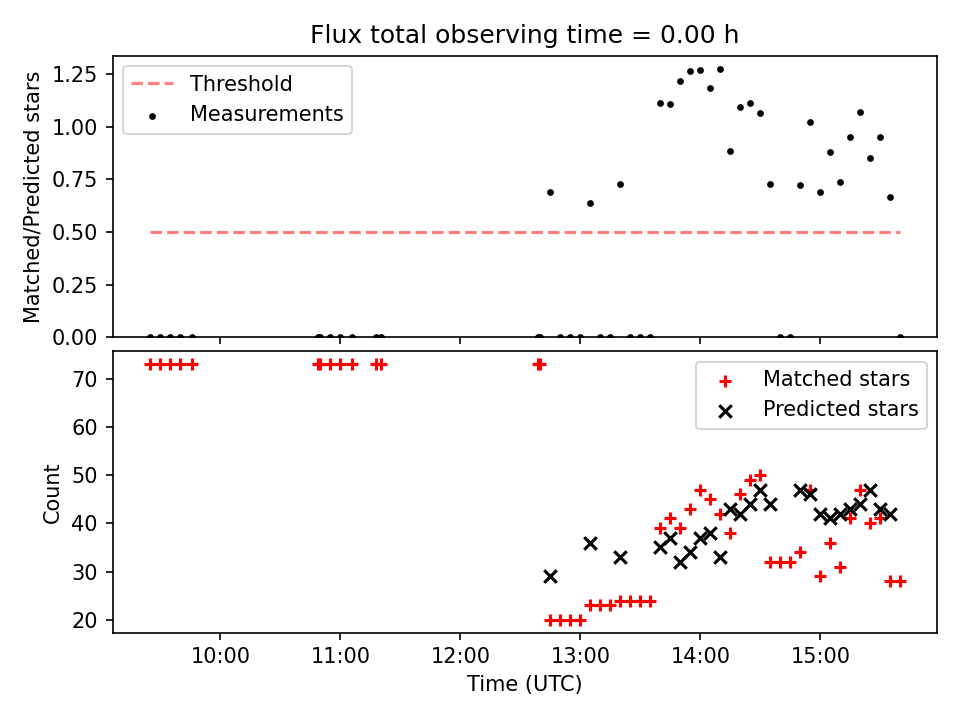 Flux total observing time = 0.00 h

Threshold
Measurements

Matched/Predicted stars

1.25
1.00
0.75
0.50
0.25
0.00

Matched stars
Predicted stars

Count

70
60
50
40
30
20

10:00
11:00
12:00
13:00
14:00
15:00

Time (UTC)